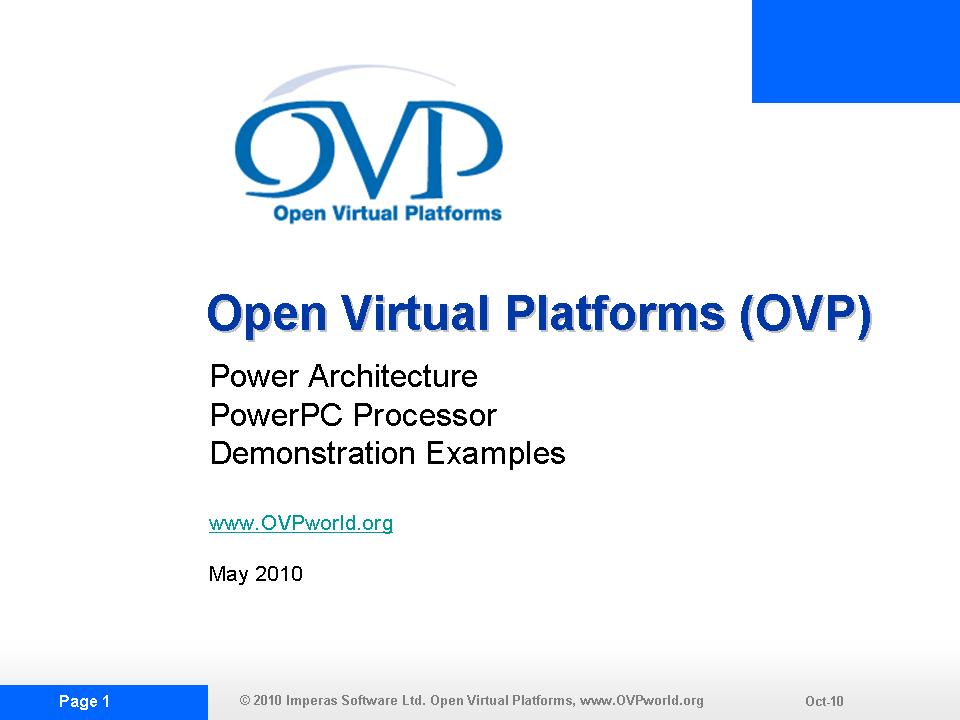 OVP
Open Virtual Platforms

Open Virtual Platforms (OVP)

Power Architecture
PowerPC Processor
Demonstration Examples

www.OVPworld.org

May 2010

Page 1

© 2010 Imperas Software Ltd. Open Virtual Platforms, www.OVPworld.org

Oct-10